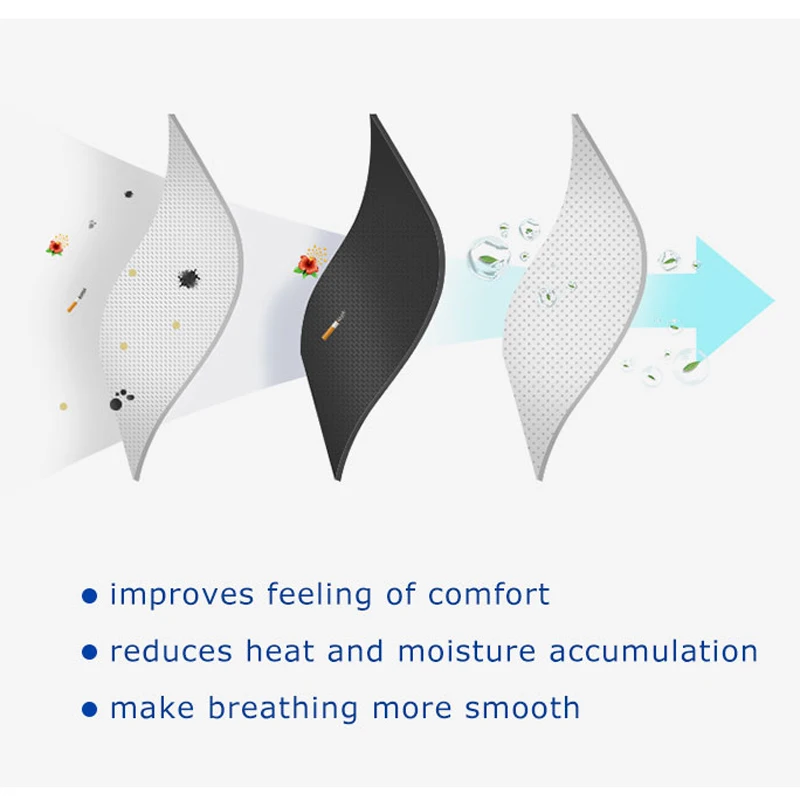 ● improves feeling of comfort

● reduces heat and moisture accumulation

● make breathing more smooth